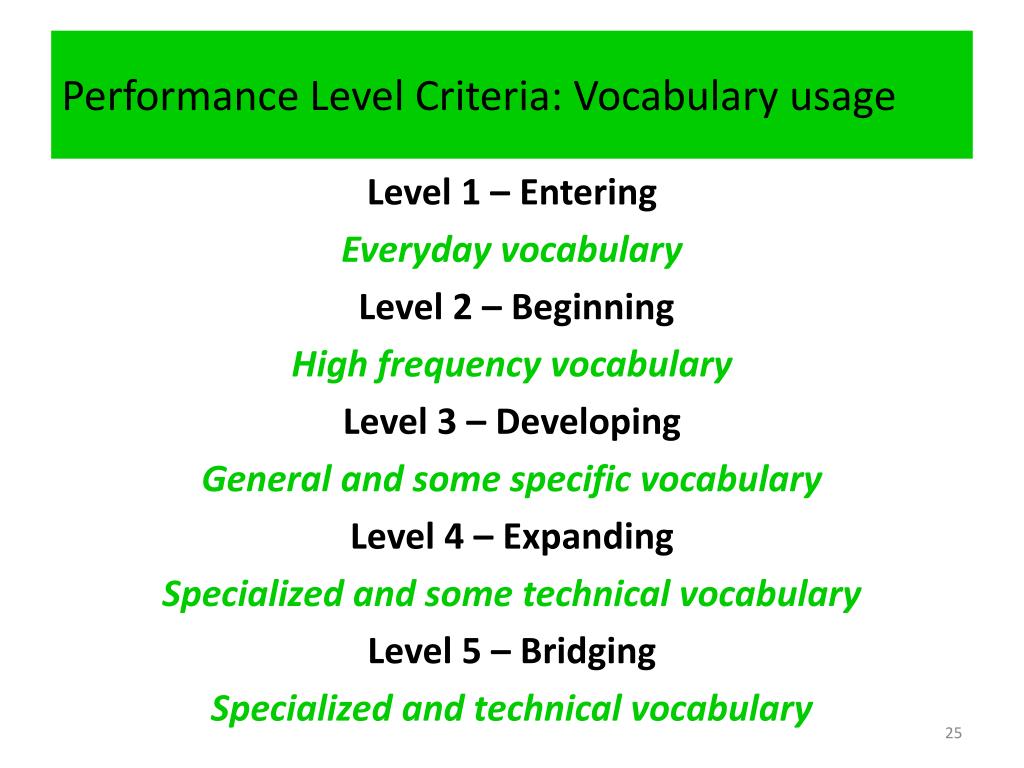 Performance Level Criteria: Vocabulary usage

Level 1 – Entering

Everyday vocabulary

Level 2 – Beginning

High frequency vocabulary

Level 3 – Developing

General and some specific vocabulary

Level 4 – Expanding

Specialized and some technical vocabulary

Level 5 – Bridging

Specialized and technical vocabulary

25